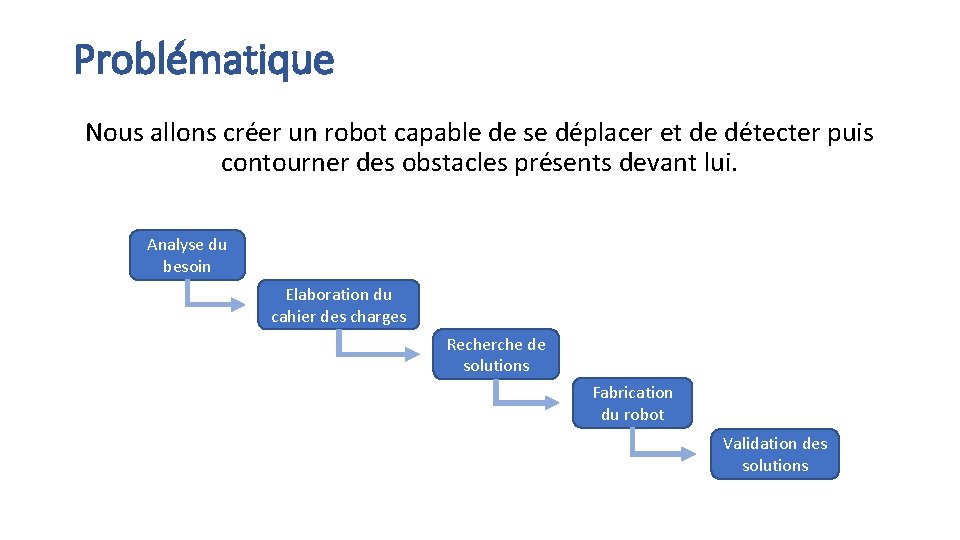 Problématique

Nous allons créer un robot capable de se déplacer et de détecter puis contourner des obstacles présents devant lui.

Analyse du besoin

Elaboration du cahier des charges

Recherche de solutions

Fabrication du robot

Validation des solutions